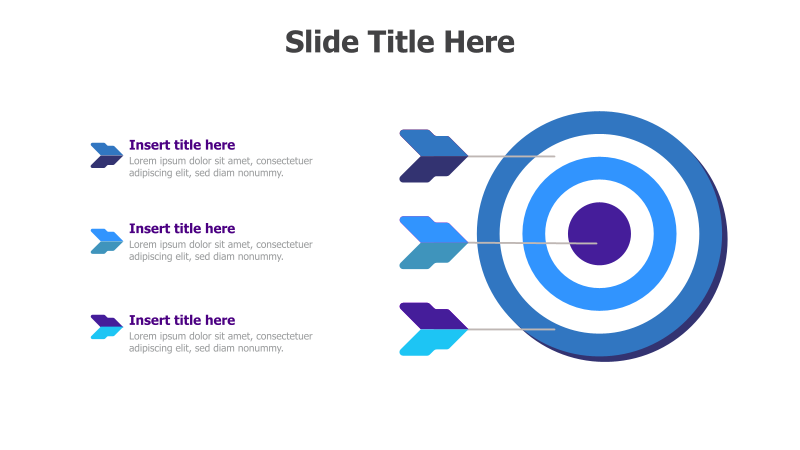 Slide Title Here

Insert title here
Lorem ipsum dolor sit amet, consectetuer adipiscing elit, sed diam nonummy.

Insert title here
Lorem ipsum dolor sit amet, consectetuer adipiscing elit, sed diam nonummy.

Insert title here
Lorem ipsum dolor sit amet, consectetuer adipiscing elit, sed diam nonummy.